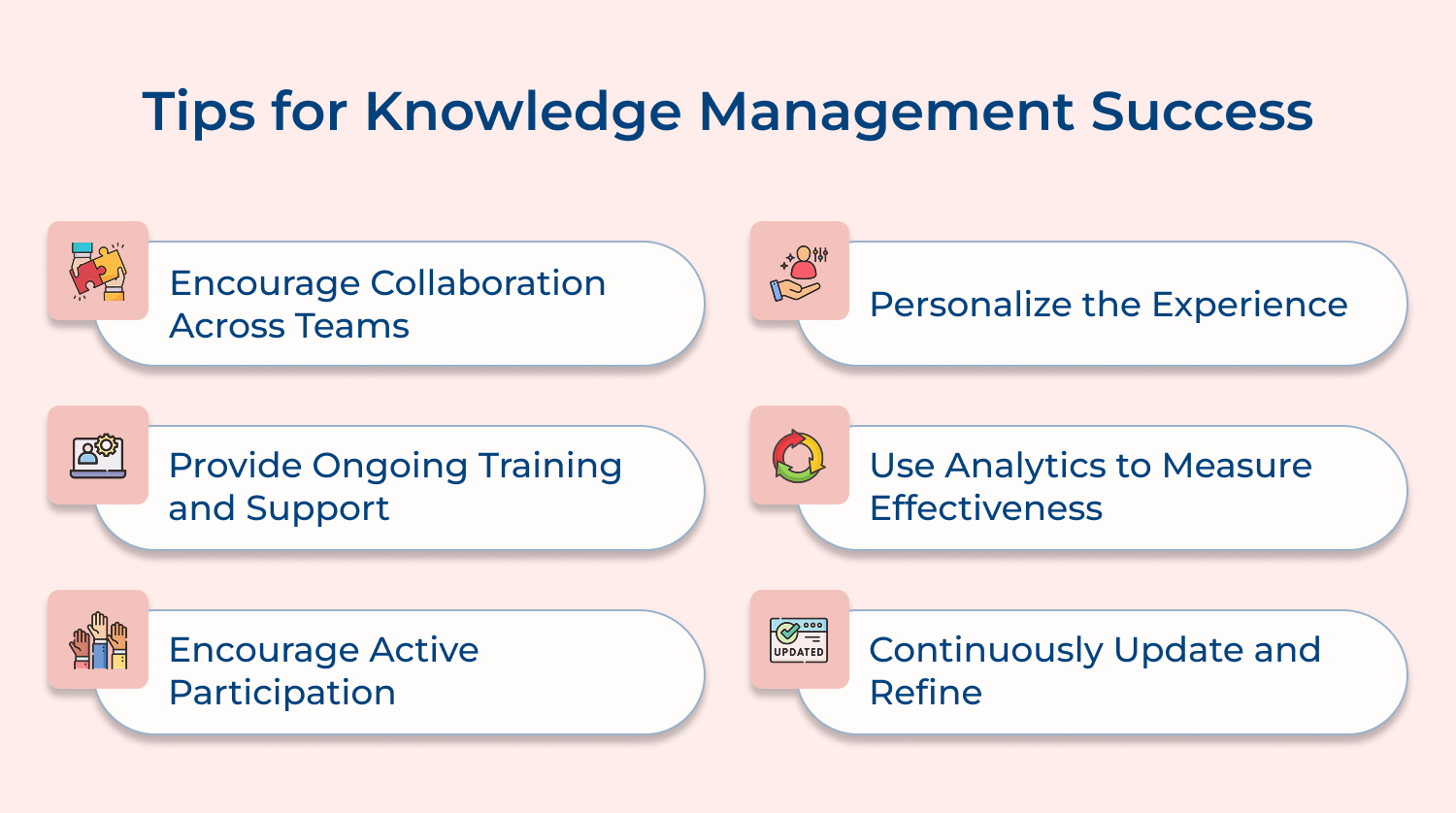 Tips for Knowledge Management Success

Encourage Collaboration Across Teams

Provide Ongoing Training and Support

Encourage Active Participation

Personalize the Experience

Use Analytics to Measure Effectiveness

UPDATED

Continuously Update and Refine